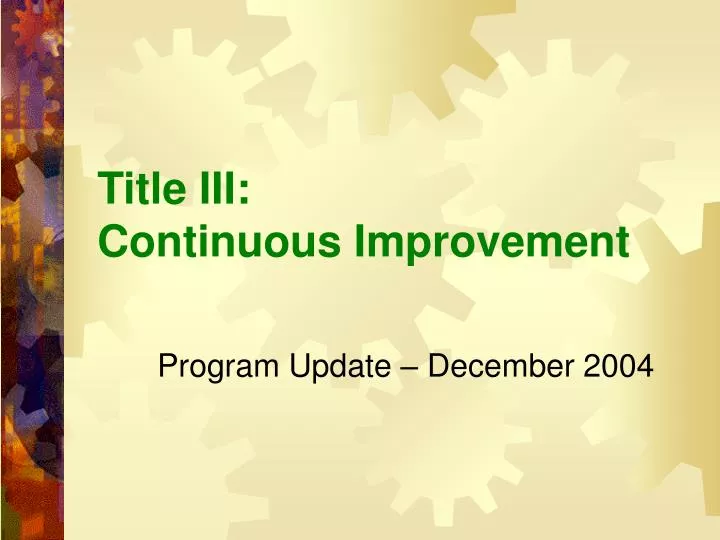 Title III:
Continuous Improvement

Program Update – December 2004